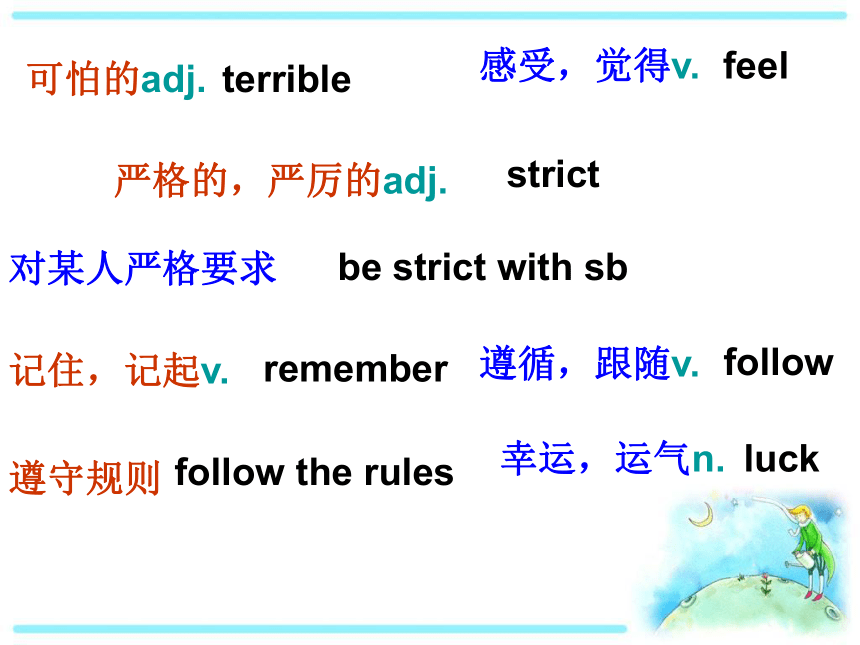 可怕的adj. terrible

感受，觉得v. feel

严格的，严厉的adj. strict

对某人严格要求 be strict with sb

记住，记起v. remember

遵循，跟随v. follow

遵守规则 follow the rules

幸运，运气n. luck